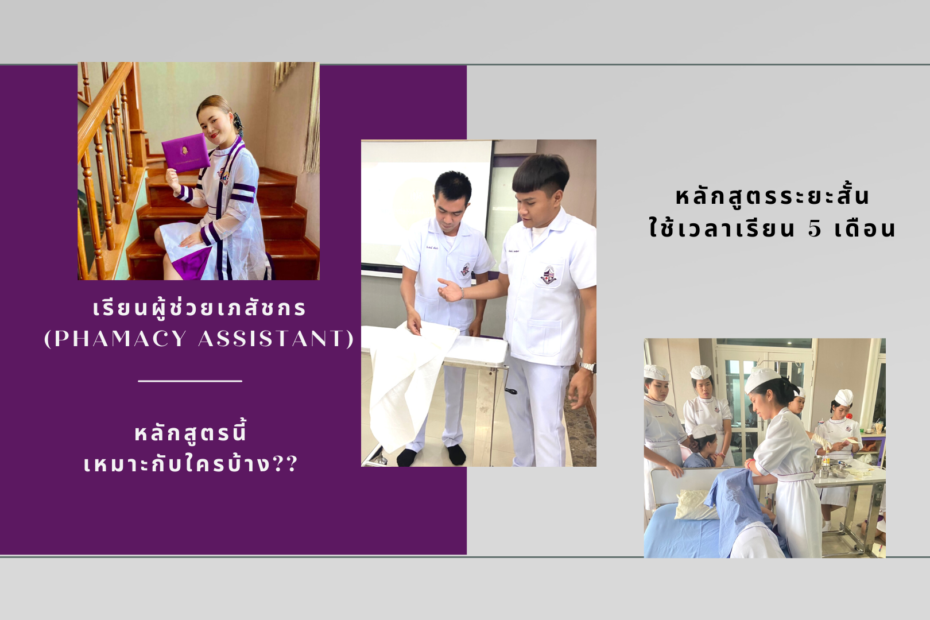 เรียนผู้ช่วยเภสัชกร (PHAMACY ASSISTANT)

หลักสูตรนี้ เหมาะกับใครบ้าง??

หลักสูตรระยะสั้น ใช้เวลาเรียน 5 เดือน